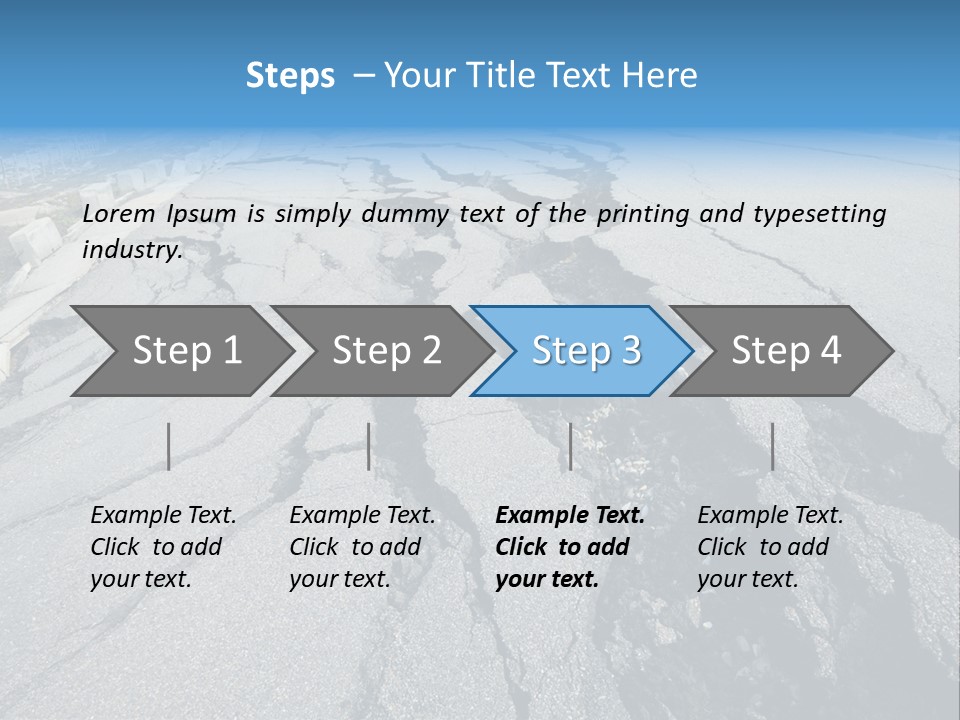 Steps – Your Title Text Here

Lorem Ipsum is simply dummy text of the printing and typesetting industry.

Step 1

Step 2

Step 3

Step 4

Example Text. Click to add your text.

Example Text. Click to add your text.

Example Text. Click to add your text.

Example Text. Click to add your text.